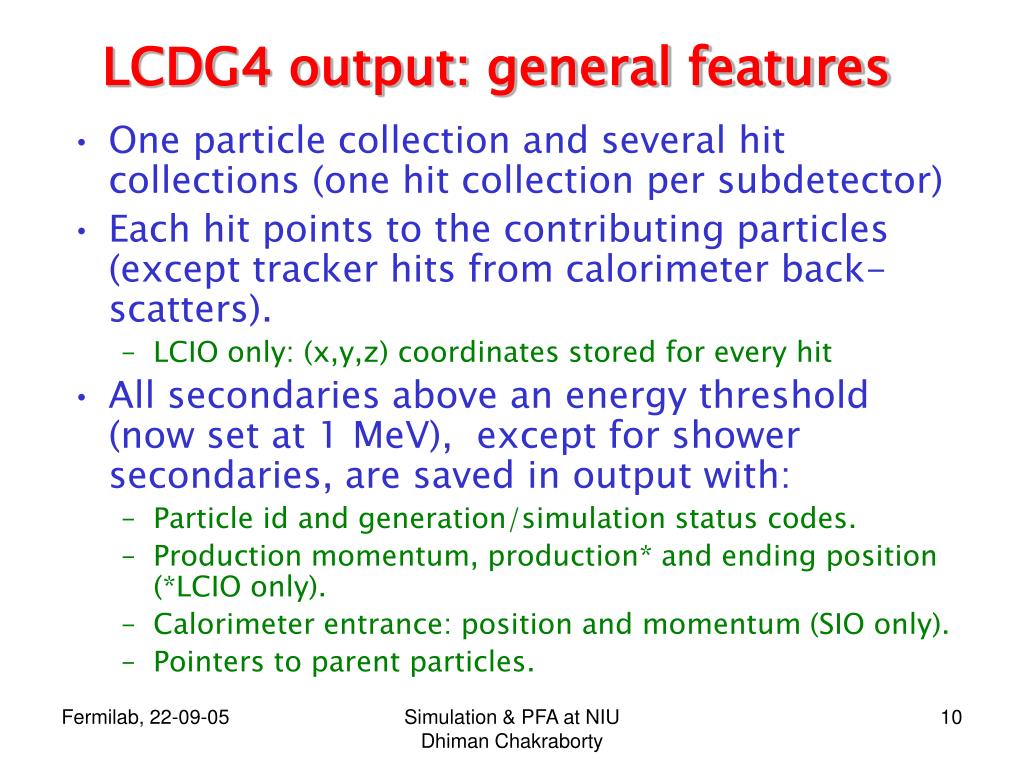 LCDG4 output: general features

• One particle collection and several hit collections (one hit collection per subdetector)
• Each hit points to the contributing particles (except tracker hits from calorimeter back-scatters).
  – LCIO only: (x,y,z) coordinates stored for every hit
• All secondaries above an energy threshold (now set at 1 MeV), except for shower secondaries, are saved in output with:
  – Particle id and generation/simulation status codes.
  – Production momentum, production* and ending position (*LCIO only).
  – Calorimeter entrance: position and momentum (SIO only).
  – Pointers to parent particles.

Fermilab, 22-09-05

Simulation & PFA at NIU
Dhiman Chakraborty

10